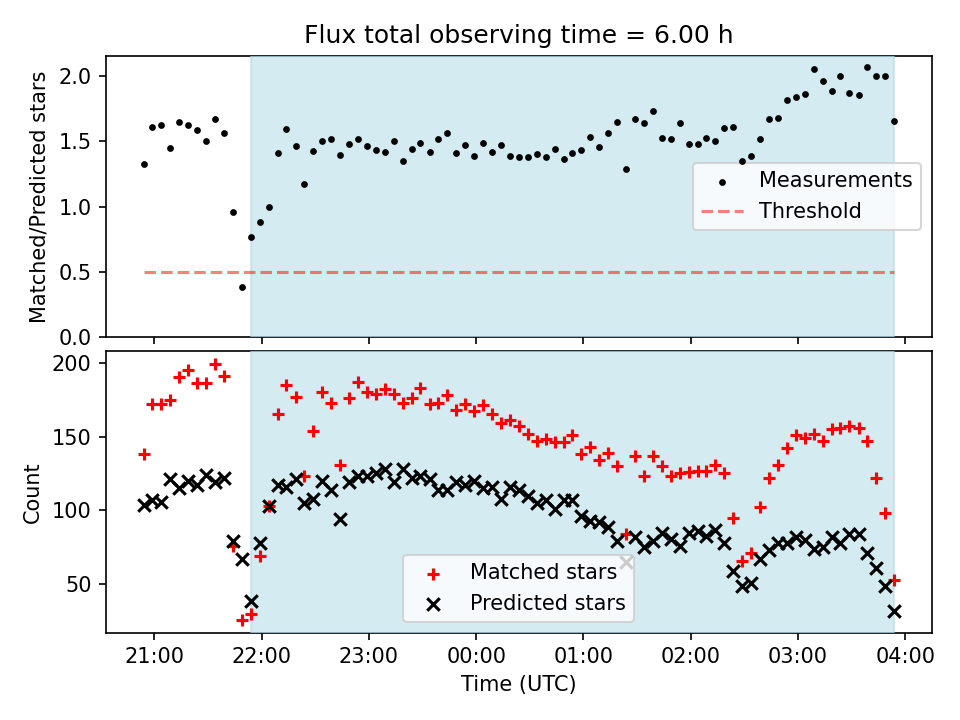 Flux total observing time = 6.00 h

Matched/Predicted stars

2.0
1.5
1.0
0.5
0.0

Measurements
Threshold

Count

200
150
100
50

Matched stars
Predicted stars

21:00 22:00 23:00 00:00 01:00 02:00 03:00 04:00

Time (UTC)